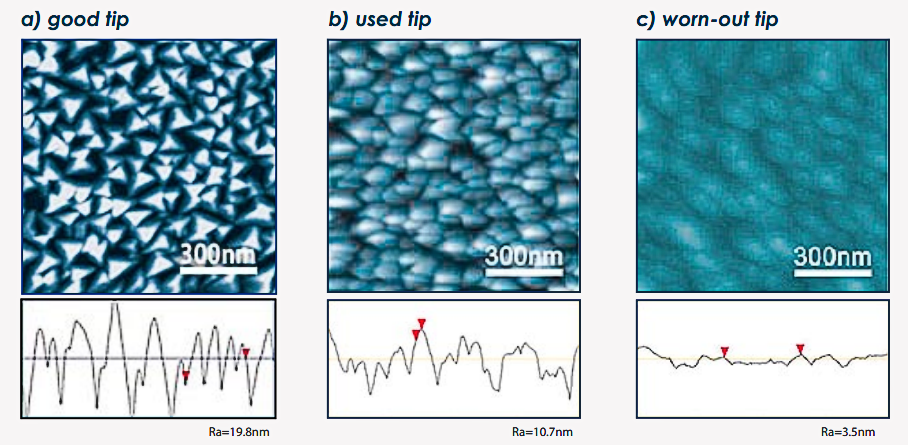 a) good tip

300nm

Ra=19.8nm

b) used tip

300nm

Ra=10.7nm

c) worn-out tip

300nm

Ra=3.5nm